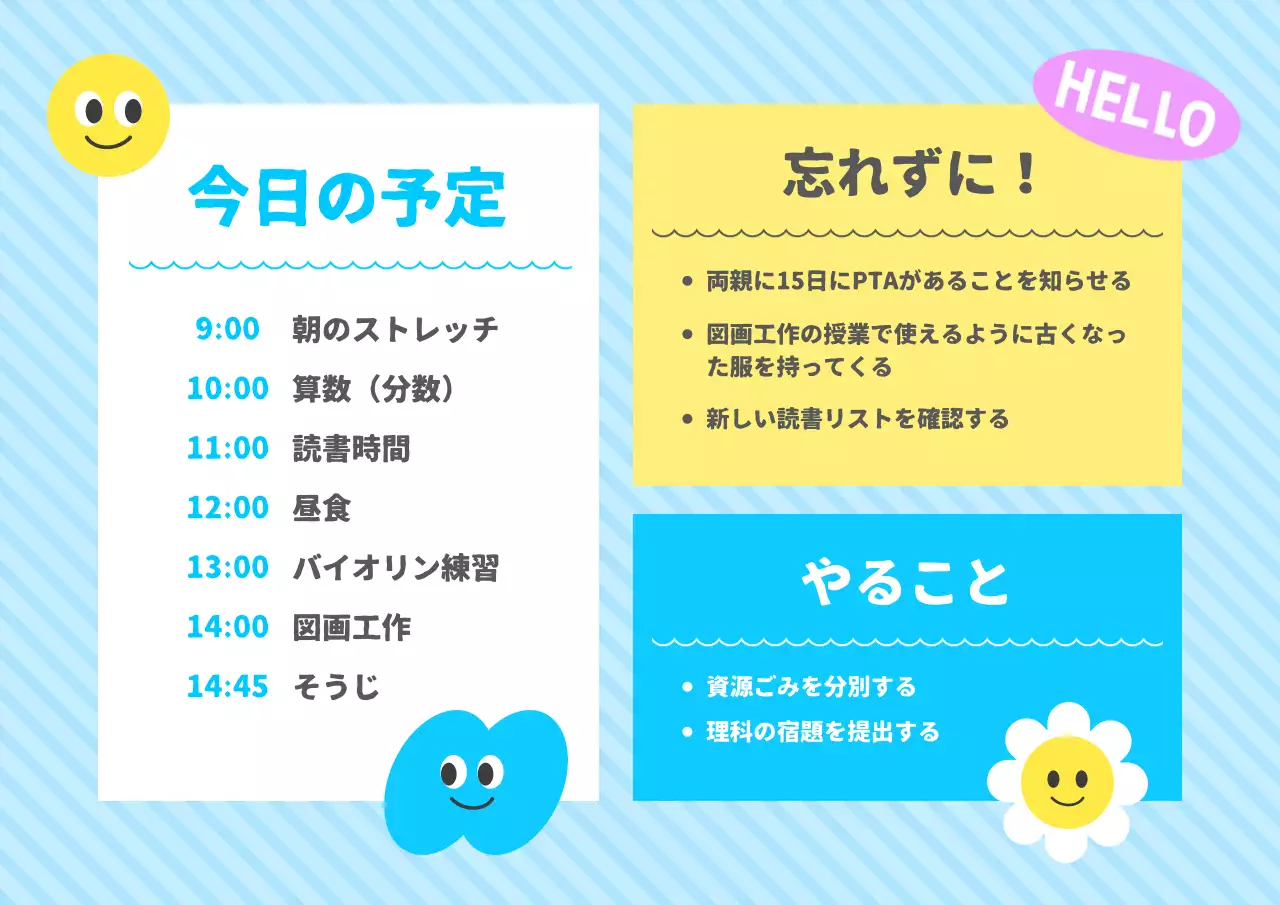 今日の予定

9:00 朝のストレッチ
10:00 算数（分数）
11:00 読書時間
12:00 昼食
13:00 バイオリン練習
14:00 図画工作
14:45 そうじ

HELLO

忘れずに！

• 両親に15日にPTAがあることを知らせる
• 図画工作の授業で使えるように古くなった服を持ってくる
• 新しい読書リストを確認する

やること

• 資源ごみを分別する
• 理科の宿題を提出する